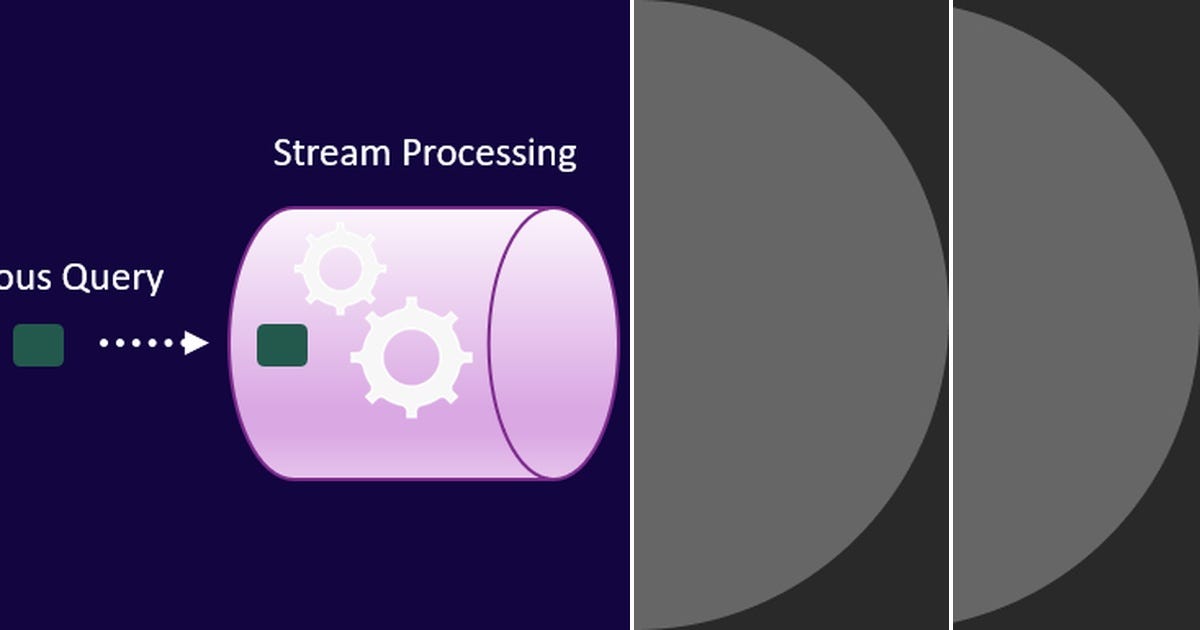 Stream Processing

ous Query